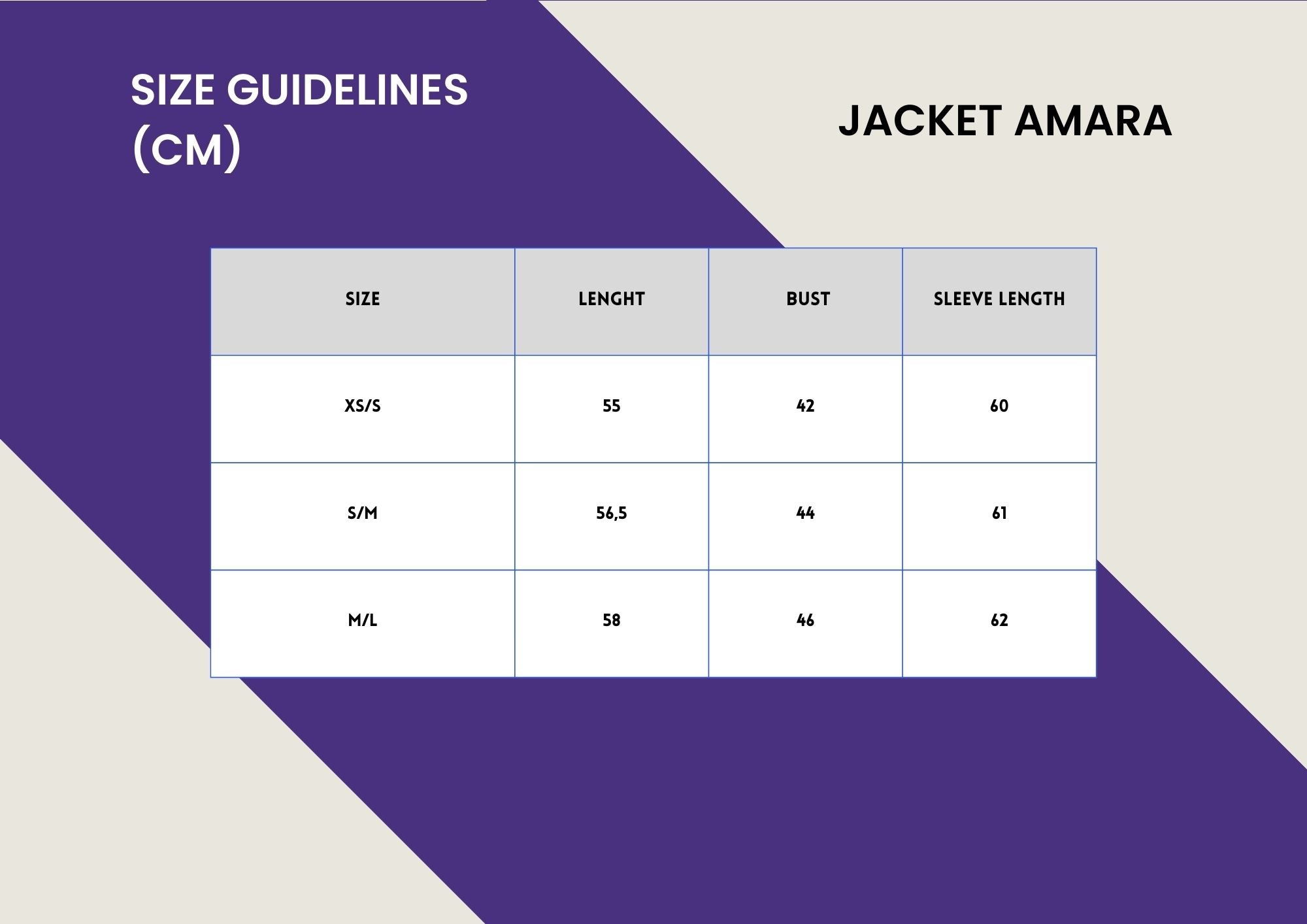 SIZE GUIDELINES (CM)

JACKET AMARA

| SIZE | LENGHT | BUST | SLEEVE LENGTH |
|---|---|---|---|
| XS/S | 55 | 42 | 60 |
| S/M | 56,5 | 44 | 61 |
| M/L | 58 | 46 | 62 |